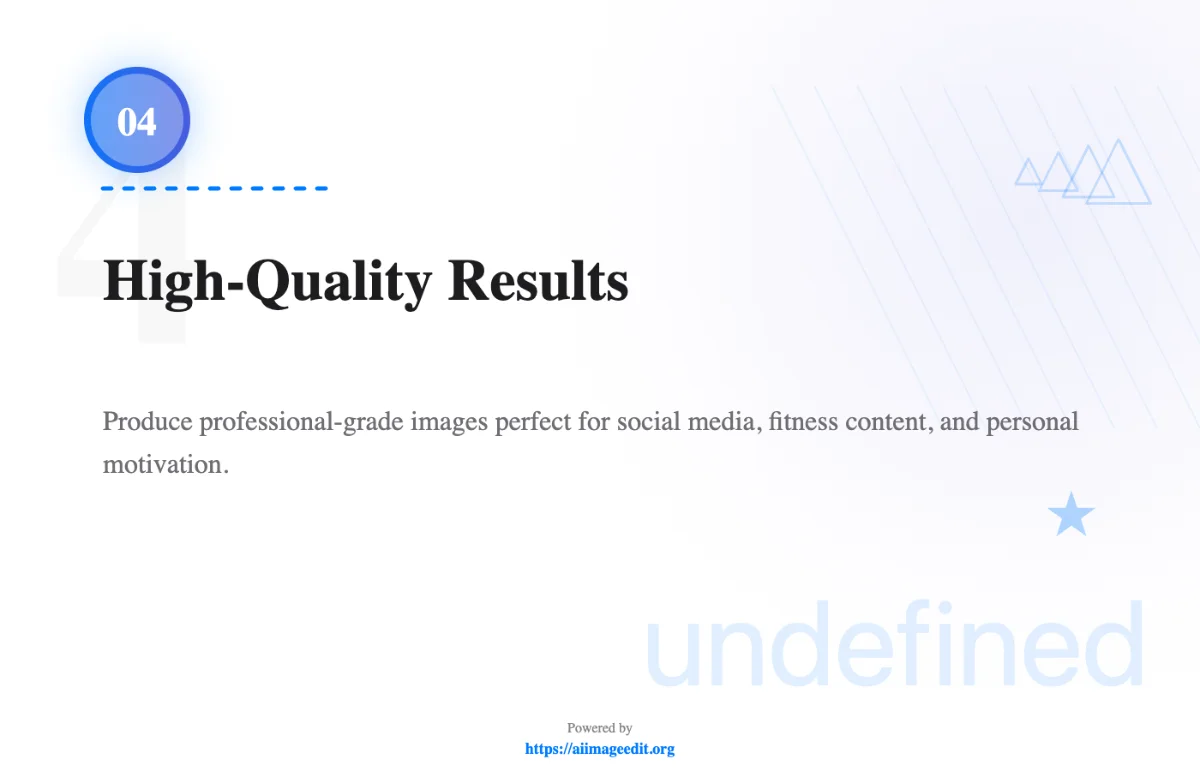 04

4

High-Quality Results

Produce professional-grade images perfect for social media, fitness content, and personal motivation.

undefined

Powered by
https://aiimageedit.org